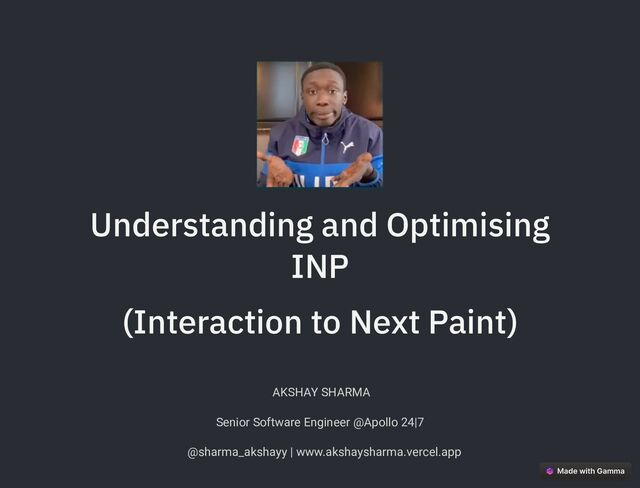 Understanding and Optimising INP

(Interaction to Next Paint)

AKSHAY SHARMA

Senior Software Engineer @Apollo 24|7

@sharma_akshayy | www.akshaysharma.vercel.app

Made with Gamma